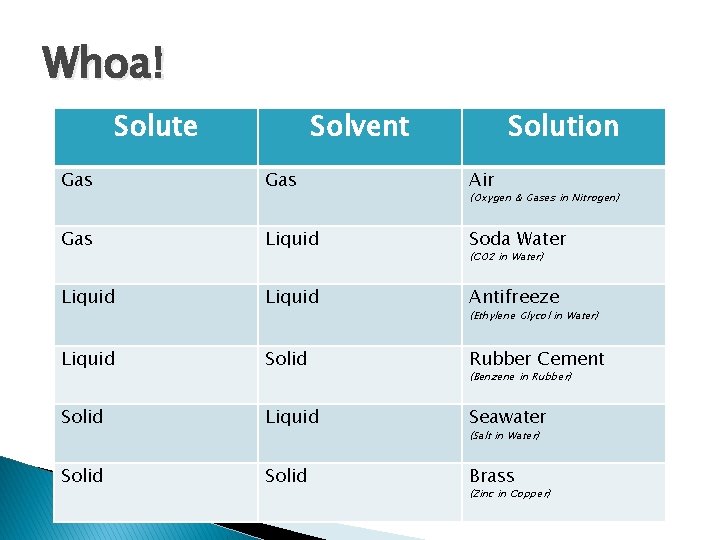 Whoa!

| Solute | Solvent | Solution |
|---|---|---|
| Gas | Gas | Air (Oxygen & Gases in Nitrogen) |
| Gas | Liquid | Soda Water (CO2 in Water) |
| Liquid | Liquid | Antifreeze (Ethylene Glycol in Water) |
| Liquid | Solid | Rubber Cement (Benzene in Rubber) |
| Solid | Liquid | Seawater (Salt in Water) |
| Solid | Solid | Brass (Zinc in Copper) |